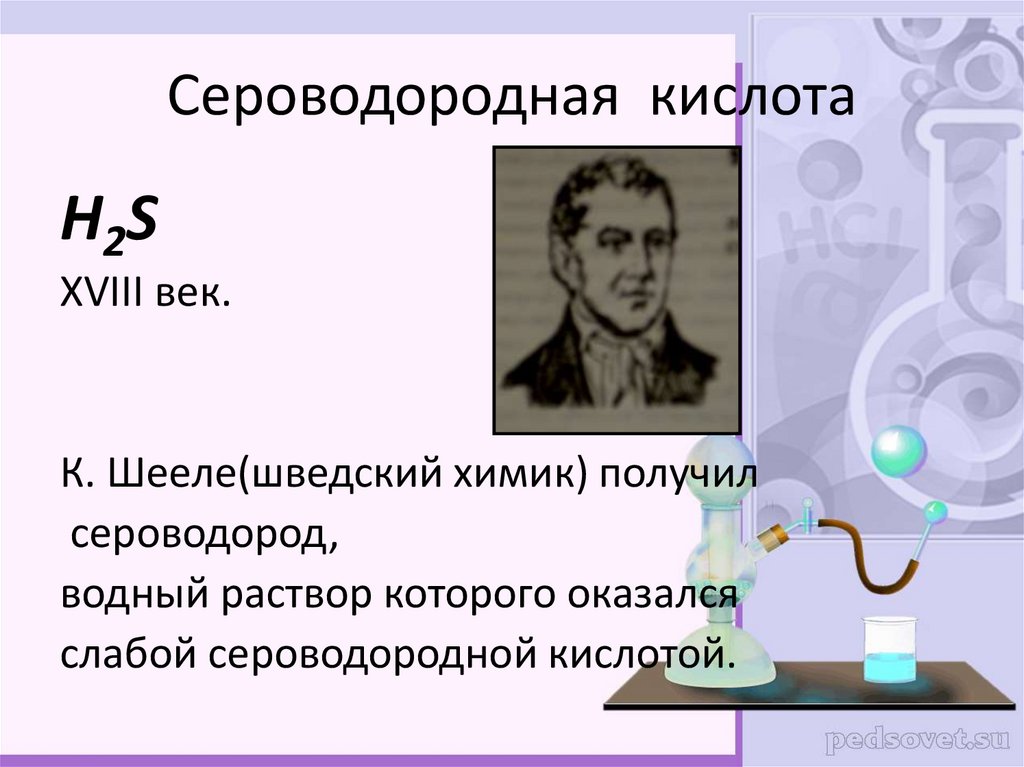 Сероводородная кислота

$H_2S$

XVIII век.

К. Шееле(шведский химик) получил сероводород, водный раствор которого оказался слабой сероводородной кислотой.

HCl

pedsovet.su